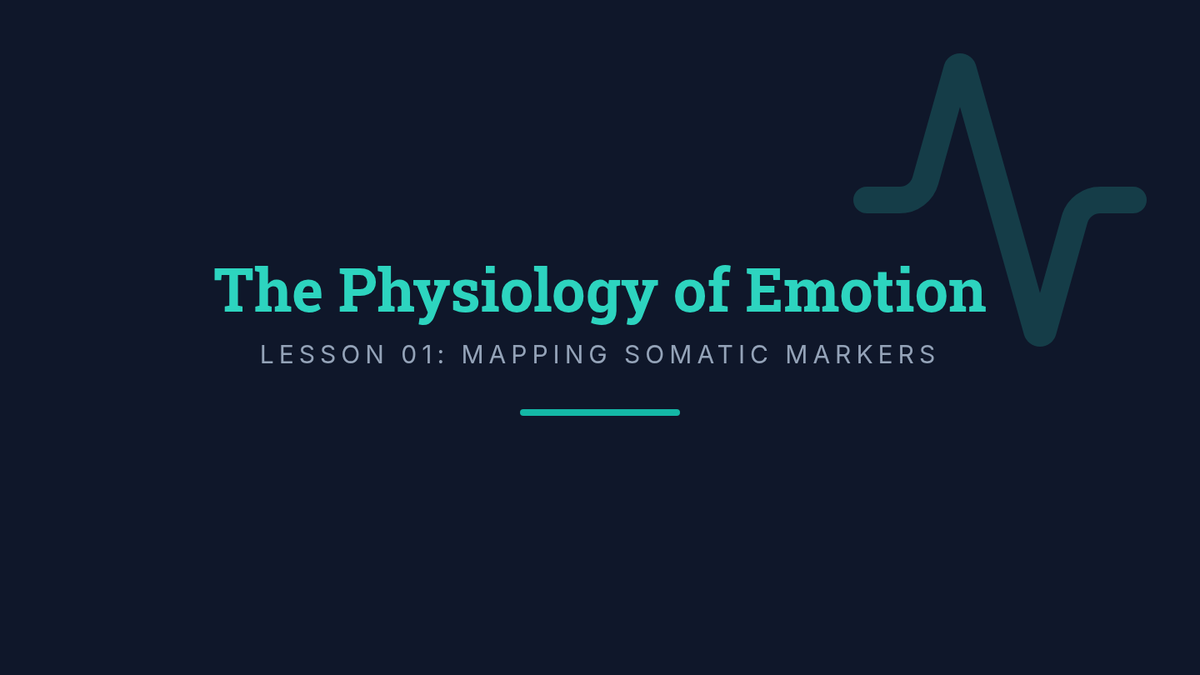 The Physiology of Emotion
LESSON 01: MAPPING SOMATIC MARKERS